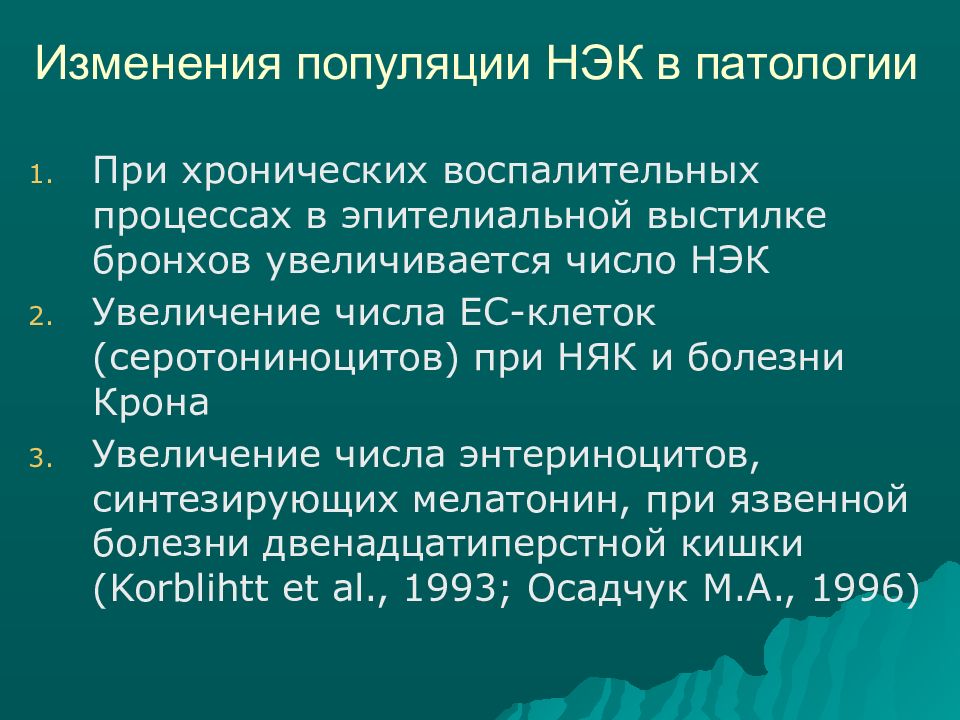 Изменения популяции НЭК в патологии

1. При хронических воспалительных процессах в эпителиальной выстилке бронхов увеличивается число НЭК

2. Увеличение числа ЕС-клеток (серотониноцитов) при НЯК и болезни Крона

3. Увеличение числа энтериноцитов, синтезирующих мелатонин, при язвенной болезни двенадцатиперстной кишки (Korblihtt et al., 1993; Осадчук М.А., 1996)